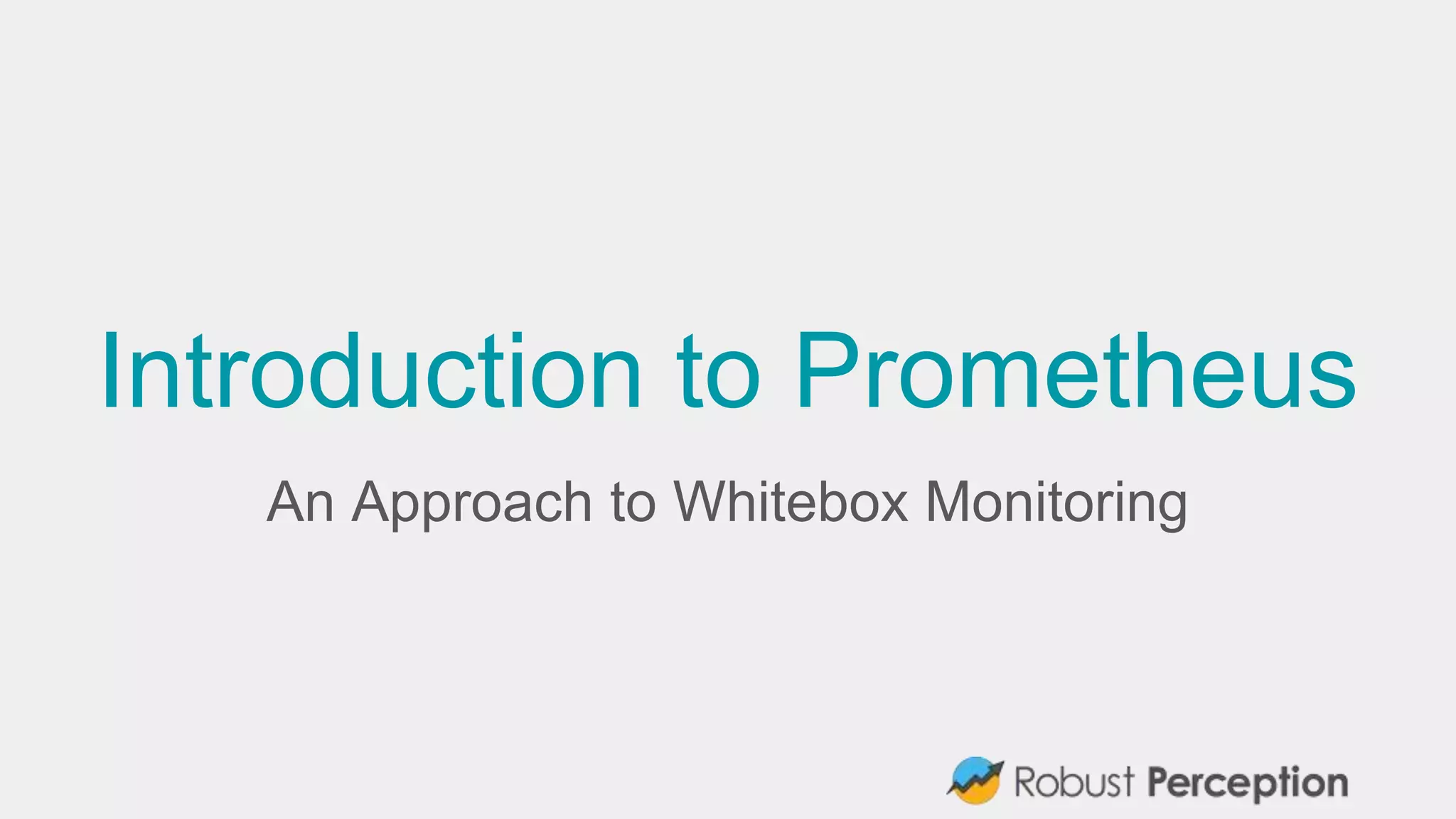 Introduction to Prometheus

An Approach to Whitebox Monitoring

Robust Perception